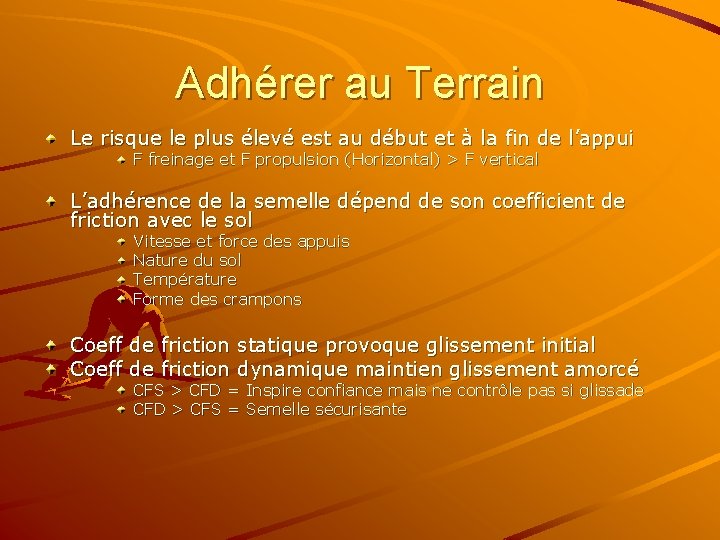 Adhérer au Terrain

Le risque le plus élevé est au début et à la fin de l'appui

F freinage et F propulsion (Horizontal) > F vertical

L'adhérence de la semelle dépend de son coefficient de friction avec le sol

Vitesse et force des appuis

Nature du sol

Température

Forme des crampons

Coeff de friction statique provoque glissement initial

Coeff de friction dynamique maintien glissement amorcé

CFS > CFD = Inspire confiance mais ne contrôle pas si glissade

CFD > CFS = Semelle sécurisante